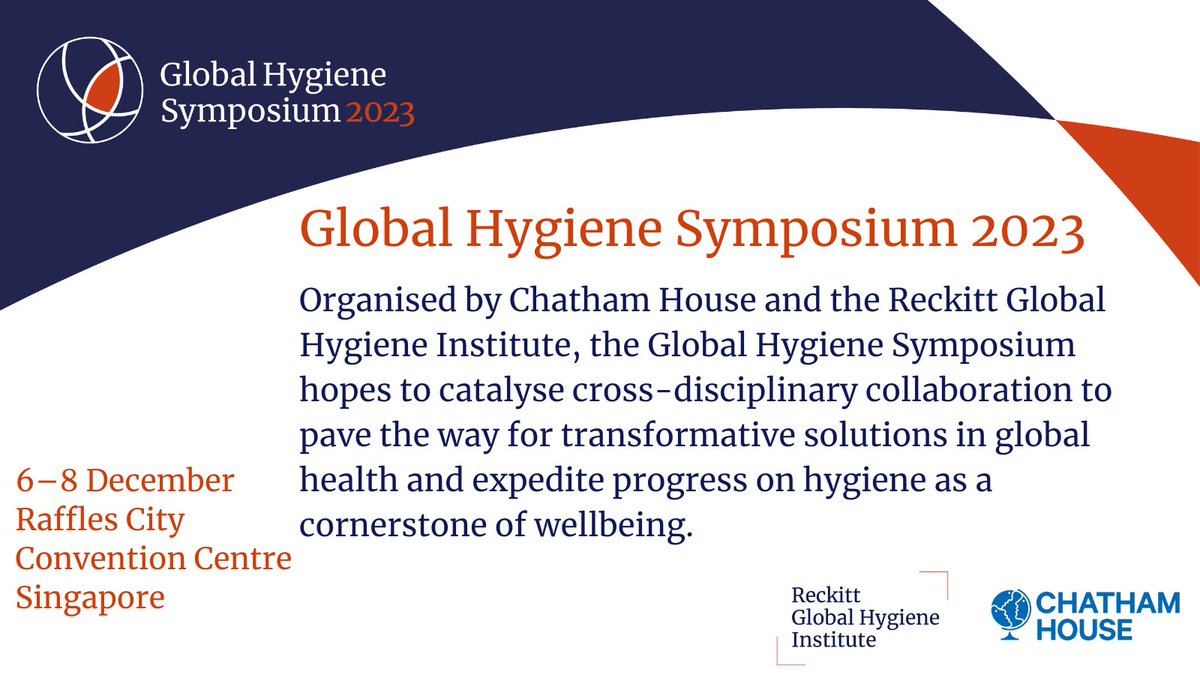 Global Hygiene Symposium 2023

Global Hygiene Symposium 2023

Organised by Chatham House and the Reckitt Global Hygiene Institute, the Global Hygiene Symposium hopes to catalyse cross-disciplinary collaboration to pave the way for transformative solutions in global health and expedite progress on hygiene as a cornerstone of wellbeing.

6–8 December
Raffles City
Convention Centre
Singapore

Reckitt
Global Hygiene
Institute

CHATHAM
HOUSE